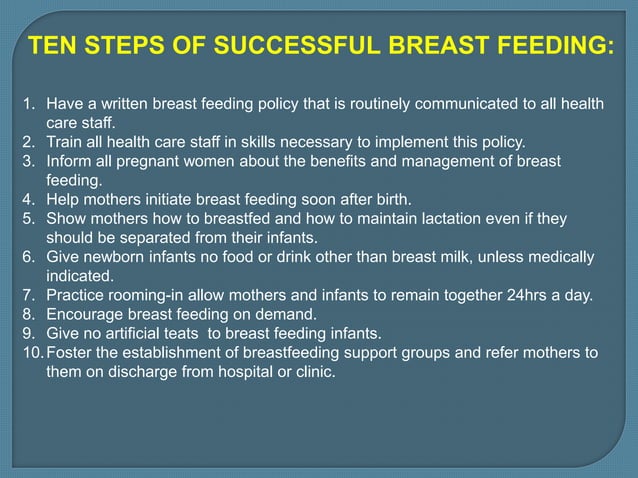 TEN STEPS OF SUCCESSFUL BREAST FEEDING:

1. Have a written breast feeding policy that is routinely communicated to all health care staff.
2. Train all health care staff in skills necessary to implement this policy.
3. Inform all pregnant women about the benefits and management of breast feeding.
4. Help mothers initiate breast feeding soon after birth.
5. Show mothers how to breastfed and how to maintain lactation even if they should be separated from their infants.
6. Give newborn infants no food or drink other than breast milk, unless medically indicated.
7. Practice rooming-in allow mothers and infants to remain together 24hrs a day.
8. Encourage breast feeding on demand.
9. Give no artificial teats to breast feeding infants.
10. Foster the establishment of breastfeeding support groups and refer mothers to them on discharge from hospital or clinic.